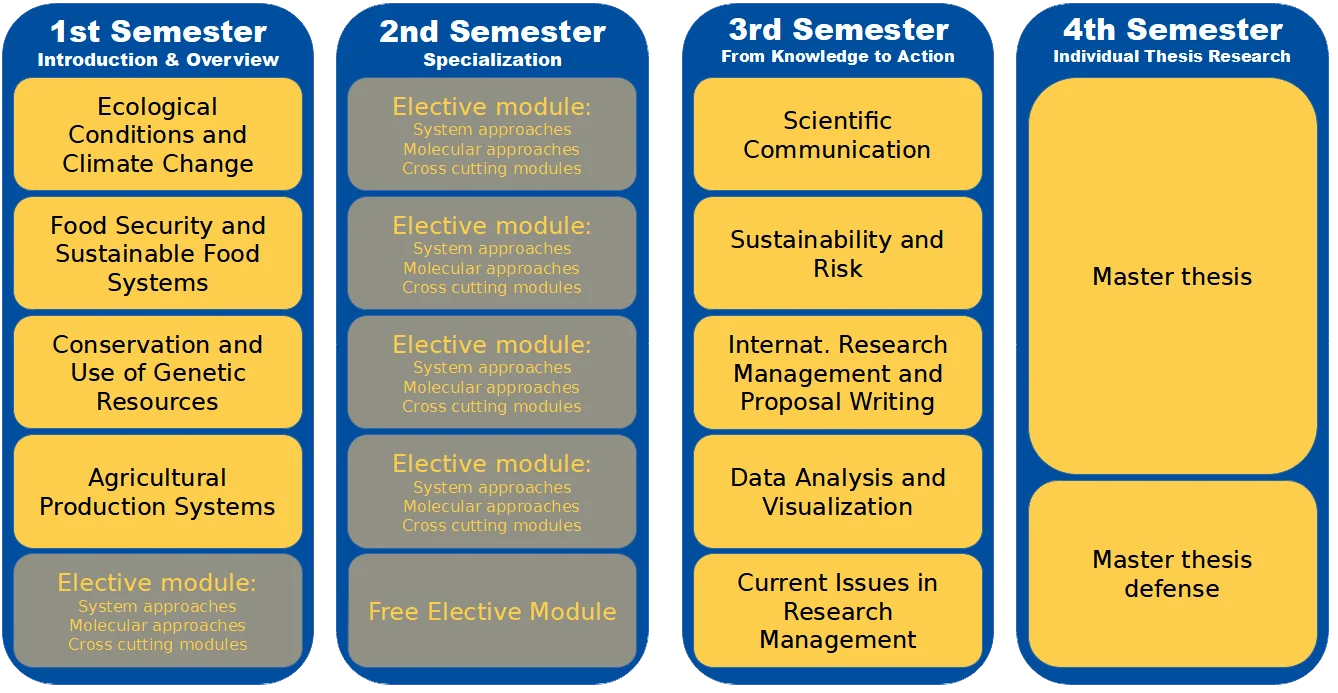 1st Semester
Introduction & Overview

Ecological Conditions and Climate Change

Food Security and Sustainable Food Systems

Conservation and Use of Genetic Resources

Agricultural Production Systems

Elective module:
System approaches
Molecular approaches
Cross cutting modules

2nd Semester
Specialization

Elective module:
System approaches
Molecular approaches
Cross cutting modules

Elective module:
System approaches
Molecular approaches
Cross cutting modules

Elective module:
System approaches
Molecular approaches
Cross cutting modules

Elective module:
System approaches
Molecular approaches
Cross cutting modules

Free Elective Module

3rd Semester
From Knowledge to Action

Scientific Communication

Sustainability and Risk

Internat. Research Management and Proposal Writing

Data Analysis and Visualization

Current Issues in Research Management

4th Semester
Individual Thesis Research

Master thesis

Master thesis defense